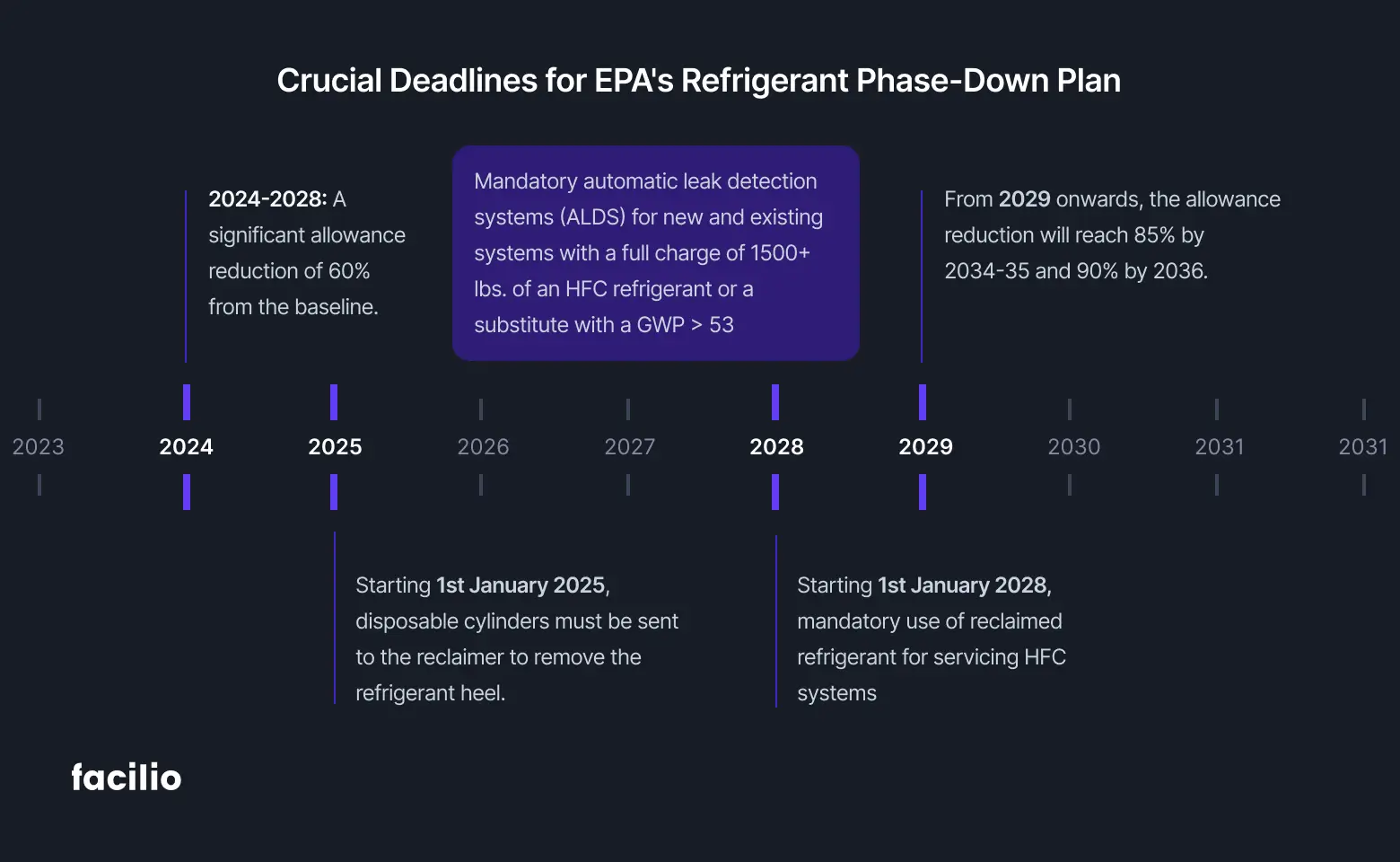 Crucial Deadlines for EPA's Refrigerant Phase-Down Plan

2024-2028: A significant allowance reduction of 60% from the baseline.

Mandatory automatic leak detection systems (ALDS) for new and existing systems with a full charge of 1500+ lbs. of an HFC refrigerant or a substitute with a GWP > 53

From 2029 onwards, the allowance reduction will reach 85% by 2034-35 and 90% by 2036.

2023

2024

2025

2026

2027

2028

2029

2030

2031

2031

Starting 1st January 2025, disposable cylinders must be sent to the reclaimer to remove the refrigerant heel.

Starting 1st January 2028, mandatory use of reclaimed refrigerant for servicing HFC systems

facilio